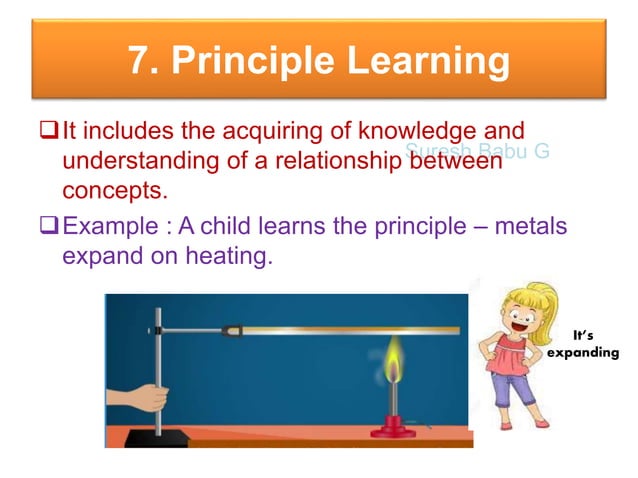 7. Principle Learning

❑ It includes the acquiring of knowledge and understanding of a relationship between concepts.

Suresh Babu G

❑ Example : A child learns the principle – metals expand on heating.

It's expanding